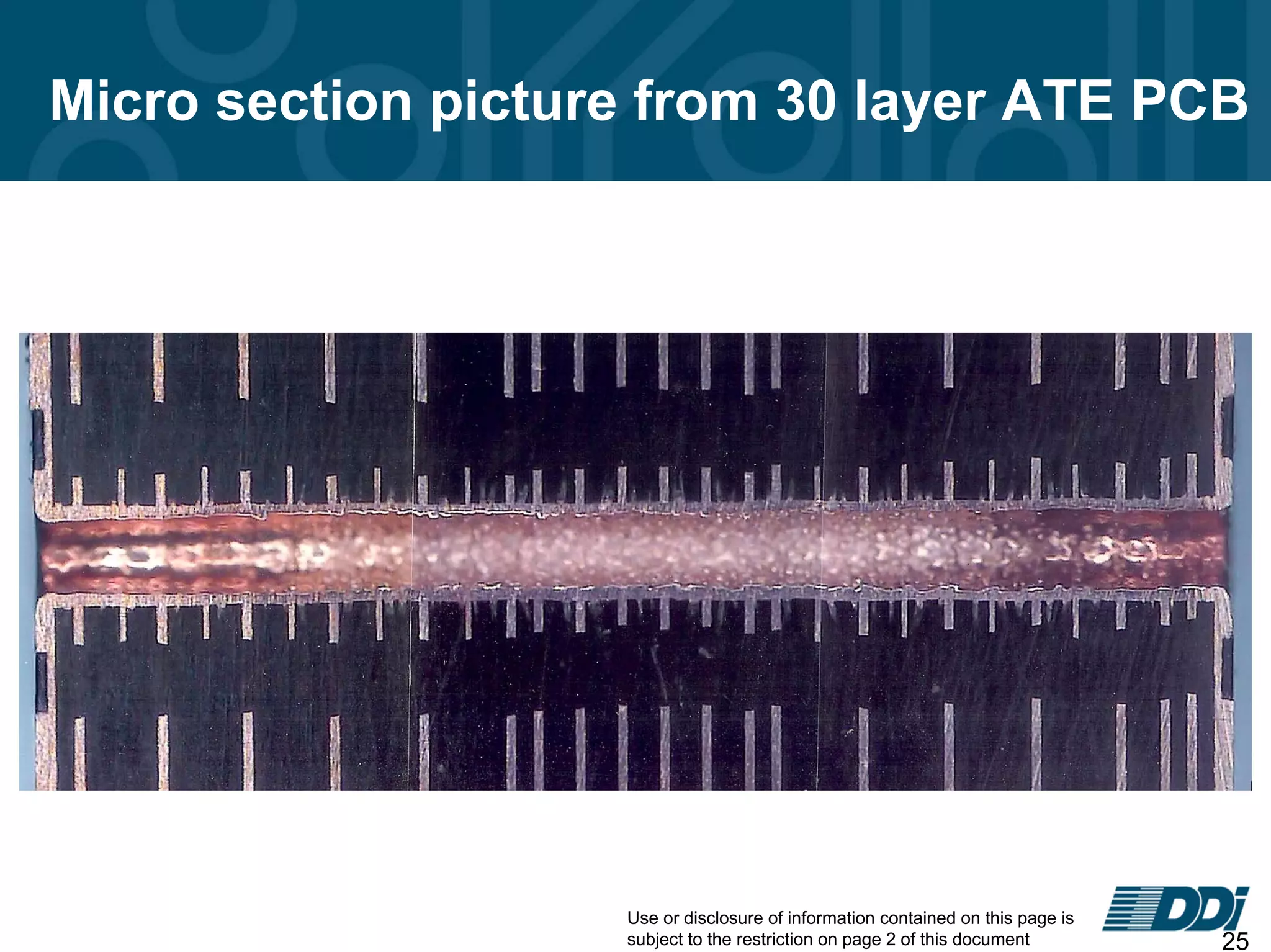 Micro section picture from 30 layer ATE PCB

Use or disclosure of information contained on this page is subject to the restriction on page 2 of this document

DDi

25